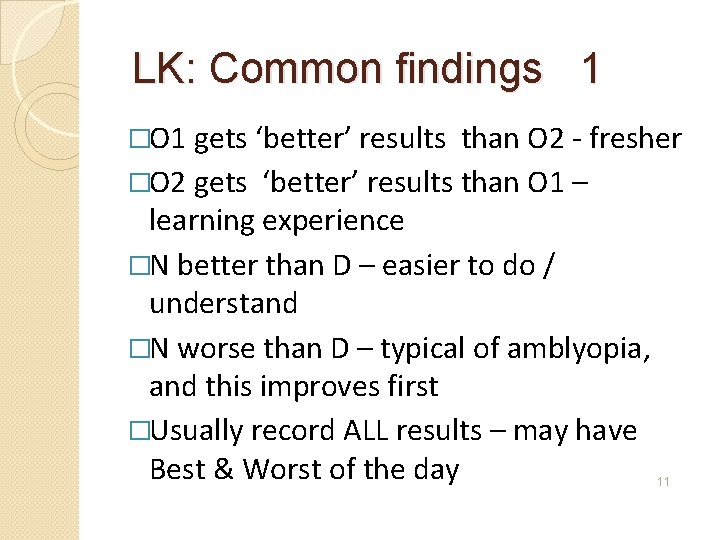 LK: Common findings 1

□O1 gets ‘better’ results than O2 - fresher

□O2 gets ‘better’ results than O1 – learning experience

□N better than D – easier to do / understand

□N worse than D – typical of amblyopia, and this improves first

□Usually record ALL results – may have Best & Worst of the day

11